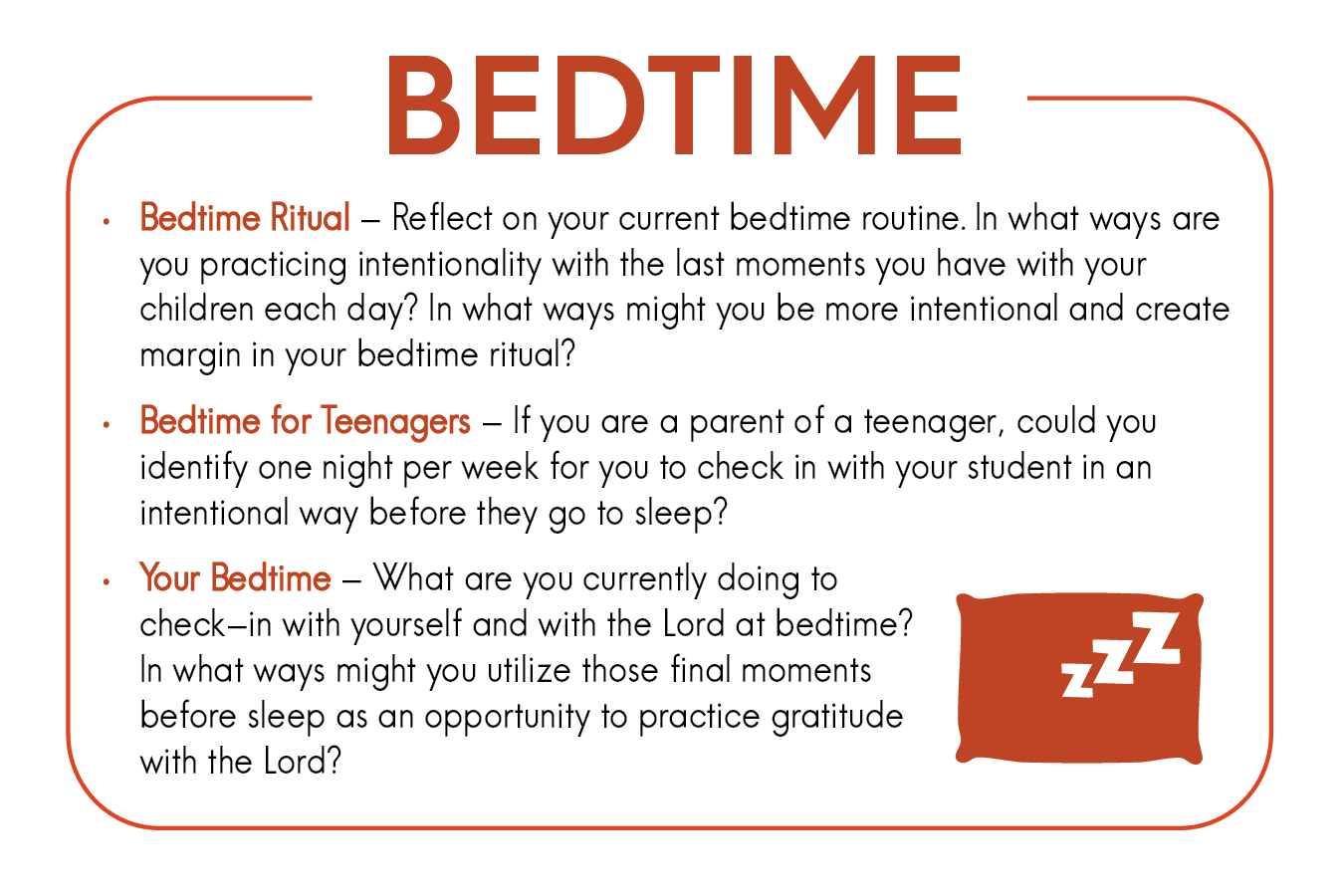 BEDTIME

• Bedtime Ritual – Reflect on your current bedtime routine. In what ways are you practicing intentionality with the last moments you have with your children each day? In what ways might you be more intentional and create margin in your bedtime ritual?

• Bedtime for Teenagers – If you are a parent of a teenager, could you identify one night per week for you to check in with your student in an intentional way before they go to sleep?

• Your Bedtime – What are you currently doing to check–in with yourself and with the Lord at bedtime? In what ways might you utilize those final moments before sleep as an opportunity to practice gratitude with the Lord?

zZZ